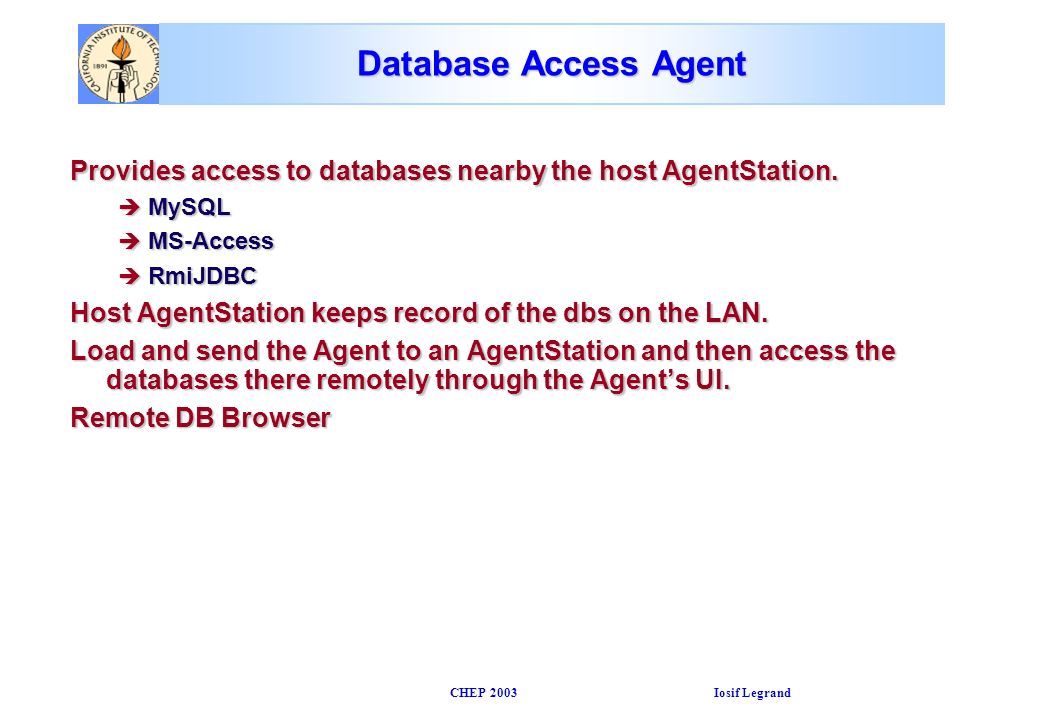 CALIFORNIA INSTITUTE OF TECHNOLOGY 1891

Database Access Agent

Provides access to databases nearby the host AgentStation.

➔ MySQL

➔ MS-Access

➔ RmiJDBC

Host AgentStation keeps record of the dbs on the LAN.

Load and send the Agent to an AgentStation and then access the databases there remotely through the Agent's UI.

Remote DB Browser

CHEP 2003 Iosif Legrand